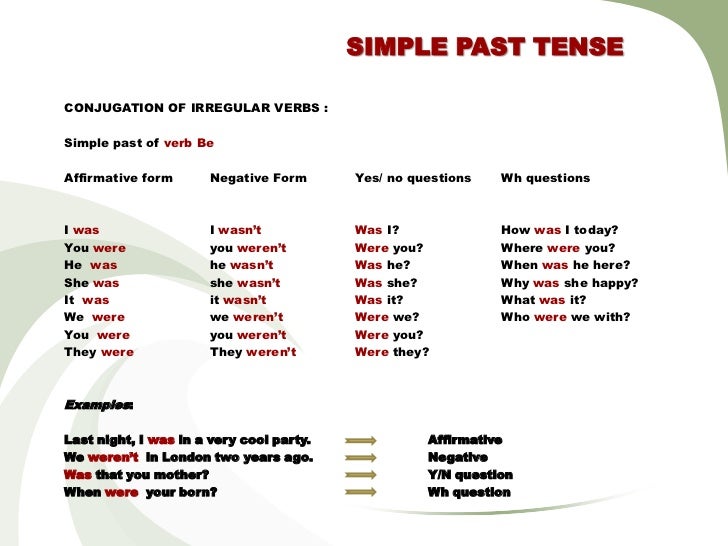 SIMPLE PAST TENSE

CONJUGATION OF IRREGULAR VERBS :

Simple past of verb Be

| Affirmative form | Negative Form | Yes/ no questions | Wh questions |
|---|---|---|---|
| I was | I wasn't | Was I? | How was I today? |
| You were | you weren't | Were you? | Where were you? |
| He was | he wasn't | Was he? | When was he here? |
| She was | she wasn't | Was she? | Why was she happy? |
| It was | it wasn't | Was it? | What was it? |
| We were | we weren't | Were we? | Who were we with? |
| You were | you weren't | Were you? | |
| They were | They weren't | Were they? | |

Examples:

Last night, I was in a very cool party. Affirmative
We weren't in London two years ago. Negative
Was that you mother? Y/N question
When were your born? Wh question